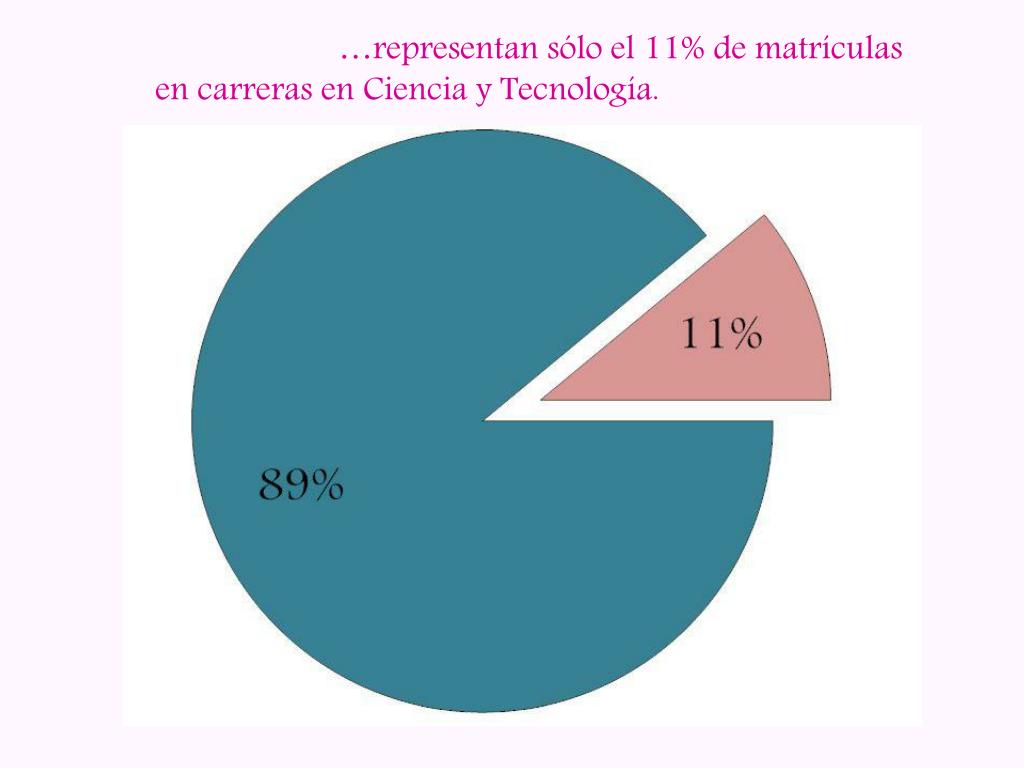 …representan sólo el 11% de matrículas en carreras en Ciencia y Tecnología.

11%

89%